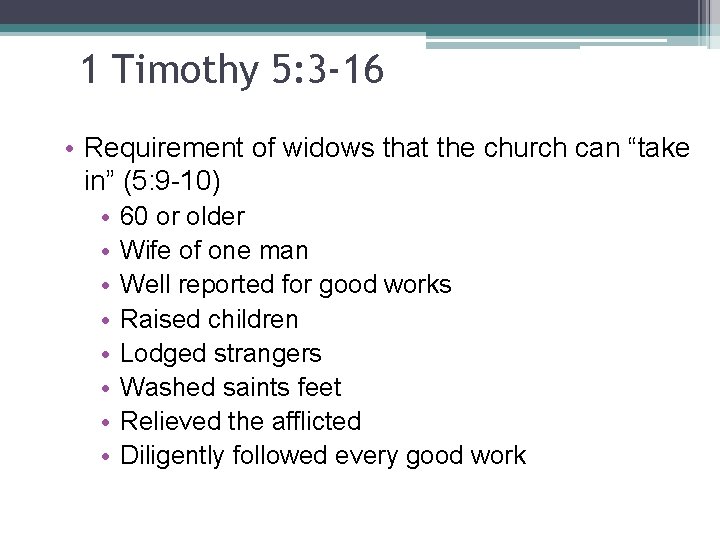 1 Timothy 5:3-16

• Requirement of widows that the church can “take in” (5:9-10)
  • 60 or older
  • Wife of one man
  • Well reported for good works
  • Raised children
  • Lodged strangers
  • Washed saints feet
  • Relieved the afflicted
  • Diligently followed every good work